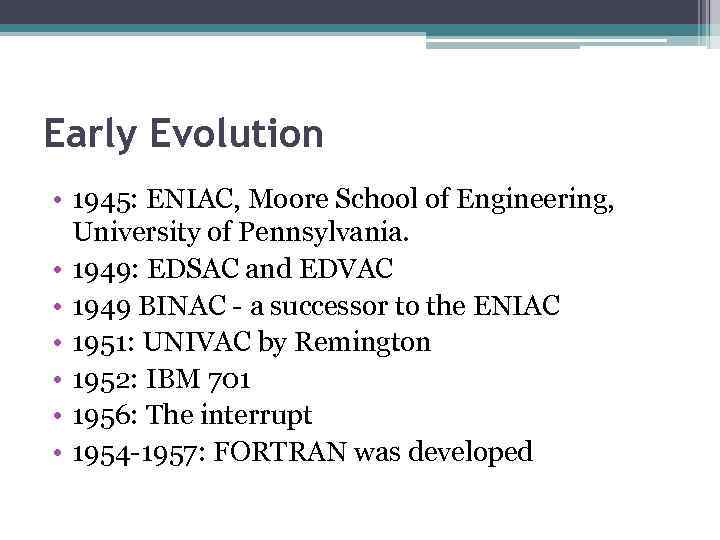 Early Evolution

• 1945: ENIAC, Moore School of Engineering, University of Pennsylvania.
• 1949: EDSAC and EDVAC
• 1949 BINAC - a successor to the ENIAC
• 1951: UNIVAC by Remington
• 1952: IBM 701
• 1956: The interrupt
• 1954-1957: FORTRAN was developed